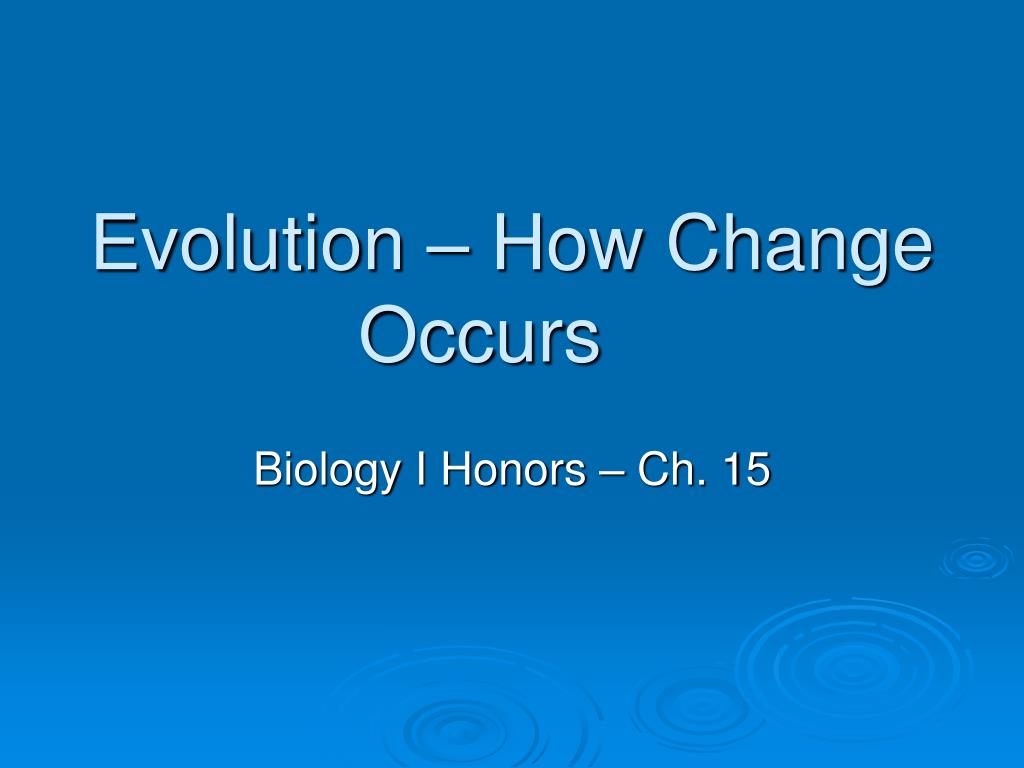 Evolution – How Change Occurs

Biology I Honors – Ch. 15